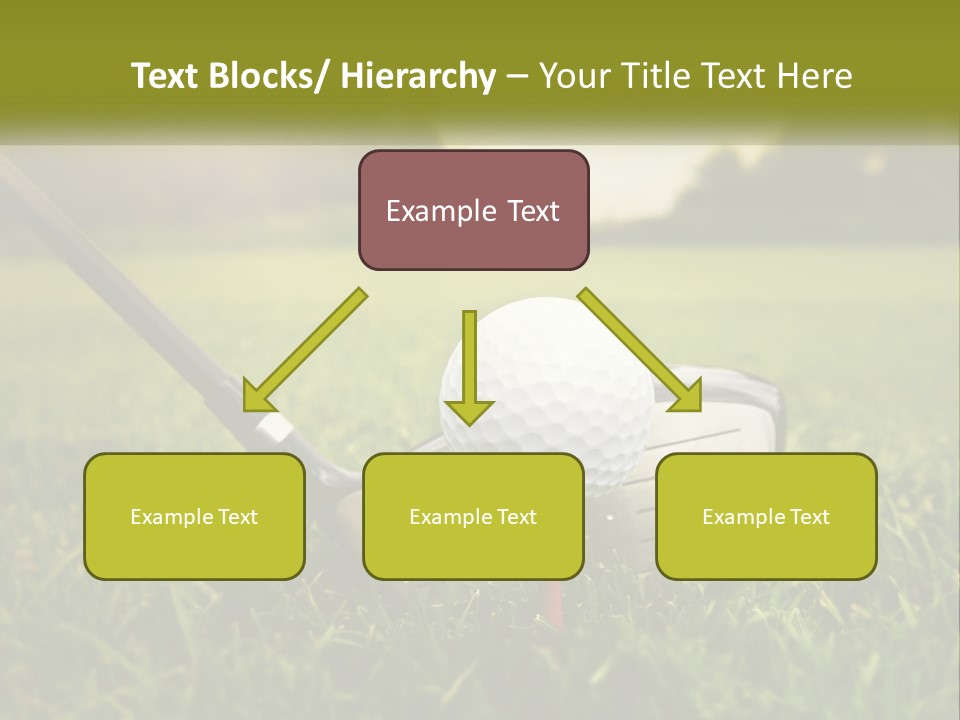 Text Blocks/ Hierarchy – Your Title Text Here

Example Text

Example Text

Example Text

Example Text